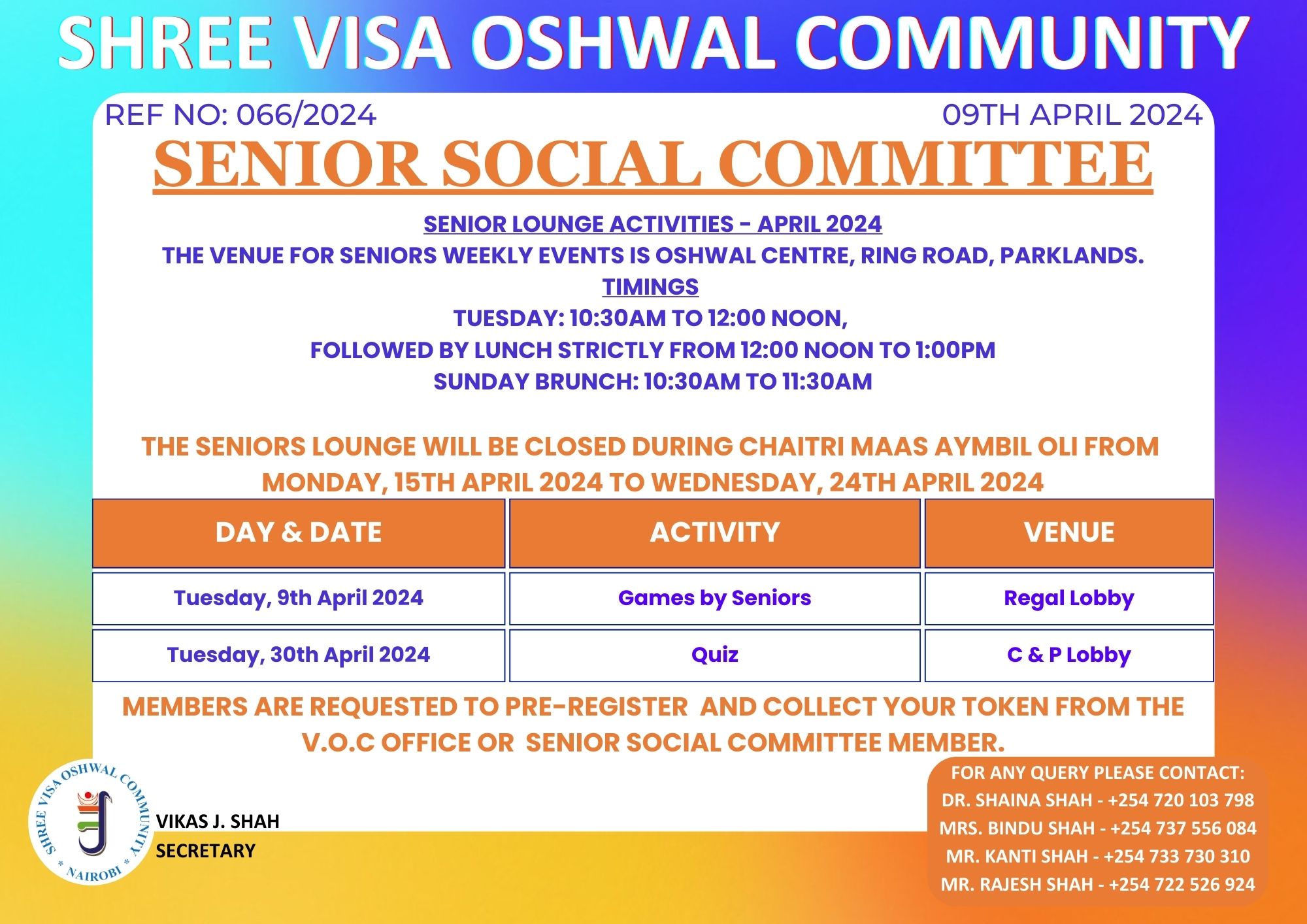 SHREE VISA OSHWAL COMMUNITY

REF NO: 066/2024

09TH APRIL 2024

SENIOR SOCIAL COMMITTEE

SENIOR LOUNGE ACTIVITIES - APRIL 2024
THE VENUE FOR SENIORS WEEKLY EVENTS IS OSHWAL CENTRE, RING ROAD, PARKLANDS.
TIMINGS
TUESDAY: 10:30AM TO 12:00 NOON,
FOLLOWED BY LUNCH STRICTLY FROM 12:00 NOON TO 1:00PM
SUNDAY BRUNCH: 10:30AM TO 11:30AM

THE SENIORS LOUNGE WILL BE CLOSED DURING CHAITRI MAAS AYMBIL OLI FROM MONDAY, 15TH APRIL 2024 TO WEDNESDAY, 24TH APRIL 2024

| DAY & DATE | ACTIVITY | VENUE |
|---|---|---|
| Tuesday, 9th April 2024 | Games by Seniors | Regal Lobby |
| Tuesday, 30th April 2024 | Quiz | C & P Lobby |

MEMBERS ARE REQUESTED TO PRE-REGISTER AND COLLECT YOUR TOKEN FROM THE V.O.C OFFICE OR SENIOR SOCIAL COMMITTEE MEMBER.

SHREE VISA OSHWAL COMMUNITY
* NAIROBI *

VIKAS J. SHAH
SECRETARY

FOR ANY QUERY PLEASE CONTACT:
DR. SHAINA SHAH - +254 720 103 798
MRS. BINDU SHAH - +254 737 556 084
MR. KANTI SHAH - +254 733 730 310
MR. RAJESH SHAH - +254 722 526 924